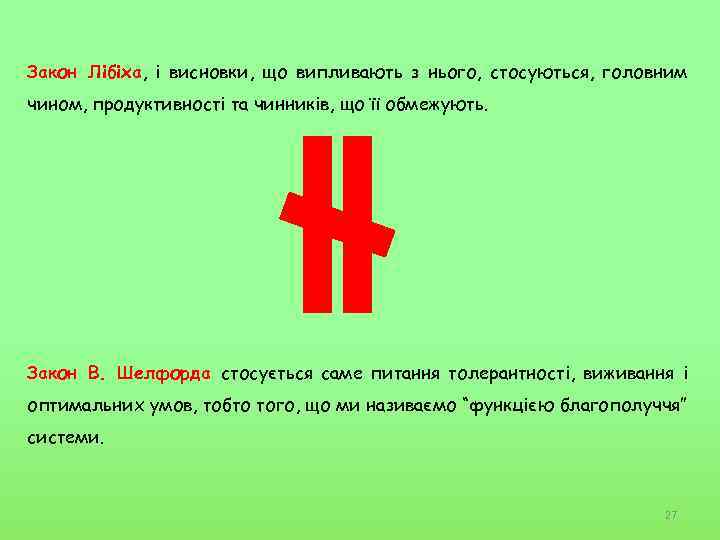 Закон Лібіха, і висновки, що випливають з нього, стосуються, головним чином, продуктивності та чинників, що її обмежують.

Закон В. Шелфорда стосується саме питання толерантності, виживання і оптимальних умов, тобто того, що ми називаємо "функцією благополуччя" системи.

27